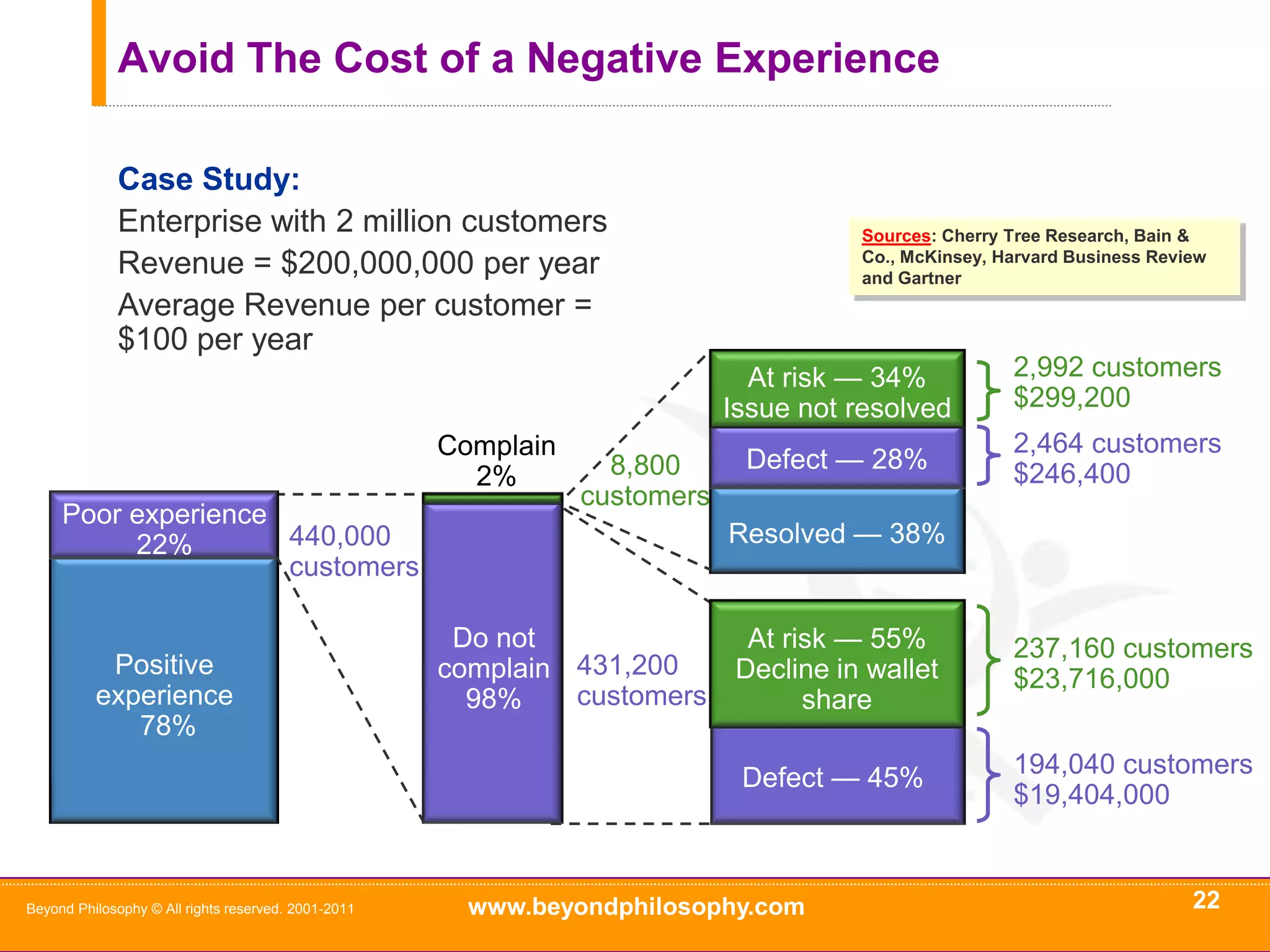 Avoid The Cost of a Negative Experience

Case Study:
Enterprise with 2 million customers
Revenue = \$200,000,000 per year
Average Revenue per customer = \$100 per year

Sources: Cherry Tree Research, Bain & Co., McKinsey, Harvard Business Review and Gartner

Poor experience 22%

Positive experience 78%

440,000 customers

Complain 2%

Do not complain 98%

8,800 customers

431,200 customers

At risk — 34% Issue not resolved

Defect — 28%

Resolved — 38%

At risk — 55% Decline in wallet share

Defect — 45%

2,992 customers \$299,200

2,464 customers \$246,400

237,160 customers \$23,716,000

194,040 customers \$19,404,000

Beyond Philosophy © All rights reserved. 2001-2011

www.beyondphilosophy.com

22